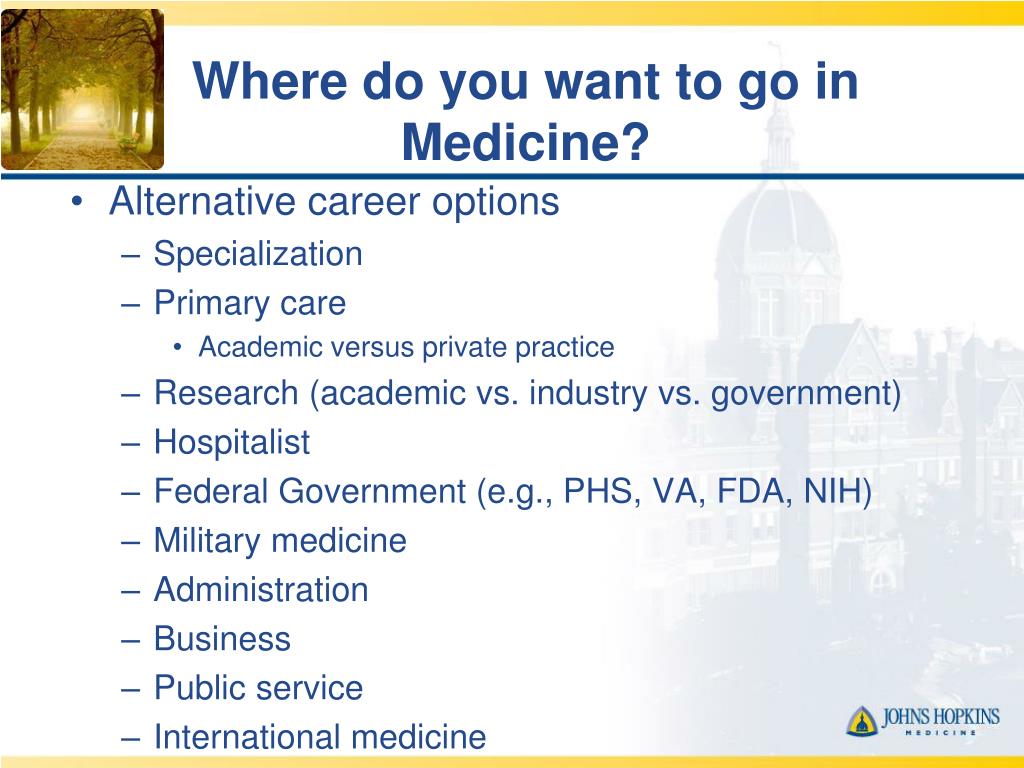 Where do you want to go in Medicine?

• Alternative career options
– Specialization
– Primary care
• Academic versus private practice
– Research (academic vs. industry vs. government)
– Hospitalist
– Federal Government (e.g., PHS, VA, FDA, NIH)
– Military medicine
– Administration
– Business
– Public service
– International medicine

JOHNS HOPKINS
MEDICINE